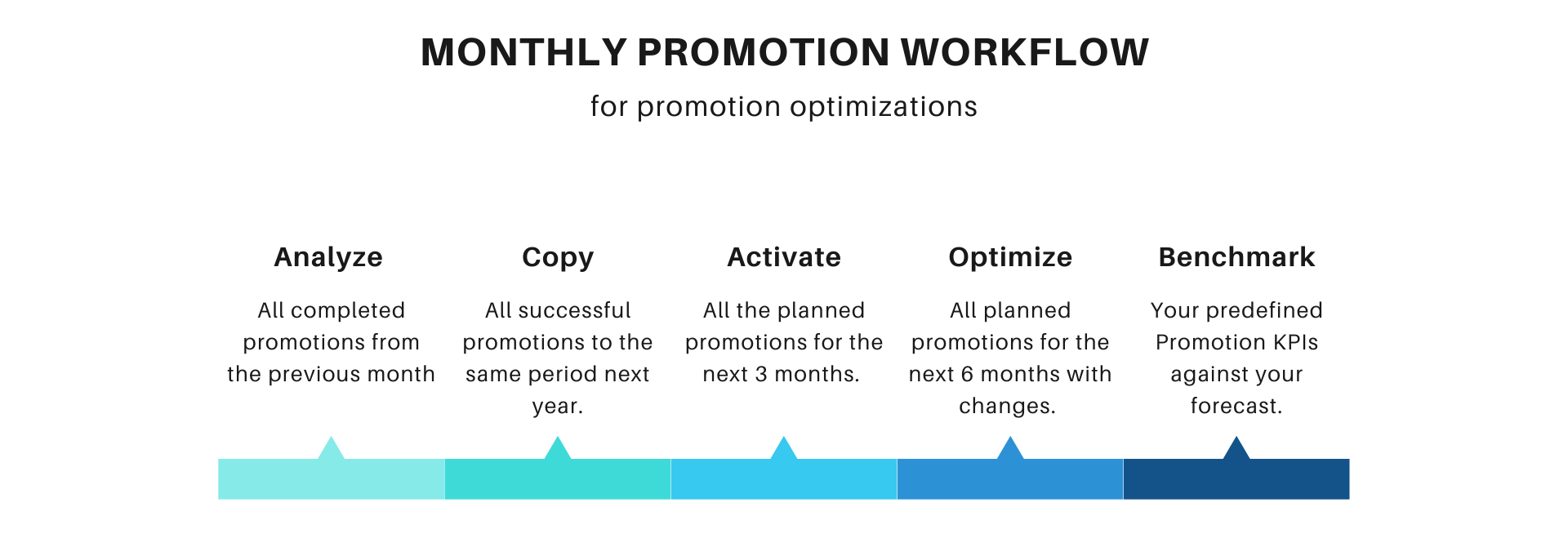 MONTHLY PROMOTION WORKFLOW

for promotion optimizations

Analyze

All completed promotions from the previous month

Copy

All successful promotions to the same period next year.

Activate

All the planned promotions for the next 3 months.

Optimize

All planned promotions for the next 6 months with changes.

Benchmark

Your predefined Promotion KPIs against your forecast.